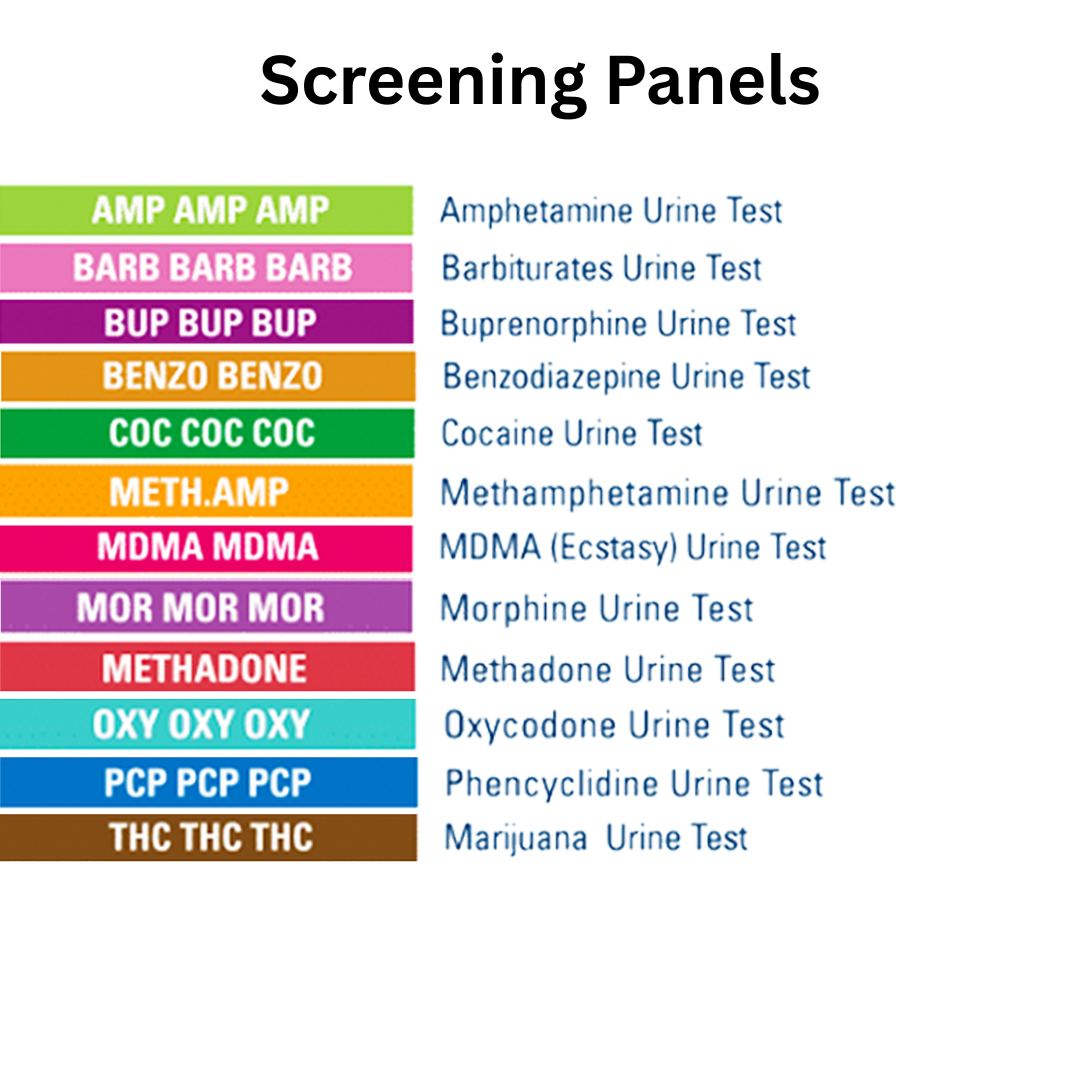 Screening Panels

AMP AMP AMP Amphetamine Urine Test
BARB BARB BARB Barbiturates Urine Test
BUP BUP BUP Buprenorphine Urine Test
BENZO BENZO Benzodiazepine Urine Test
COC COC COC Cocaine Urine Test
METH.AMP Methamphetamine Urine Test
MDMA MDMA MDMA (Ecstasy) Urine Test
MOR MOR MOR Morphine Urine Test
METHADONE Methadone Urine Test
OXY OXY OXY Oxycodone Urine Test
PCP PCP PCP Phencyclidine Urine Test
THC THC THC Marijuana Urine Test